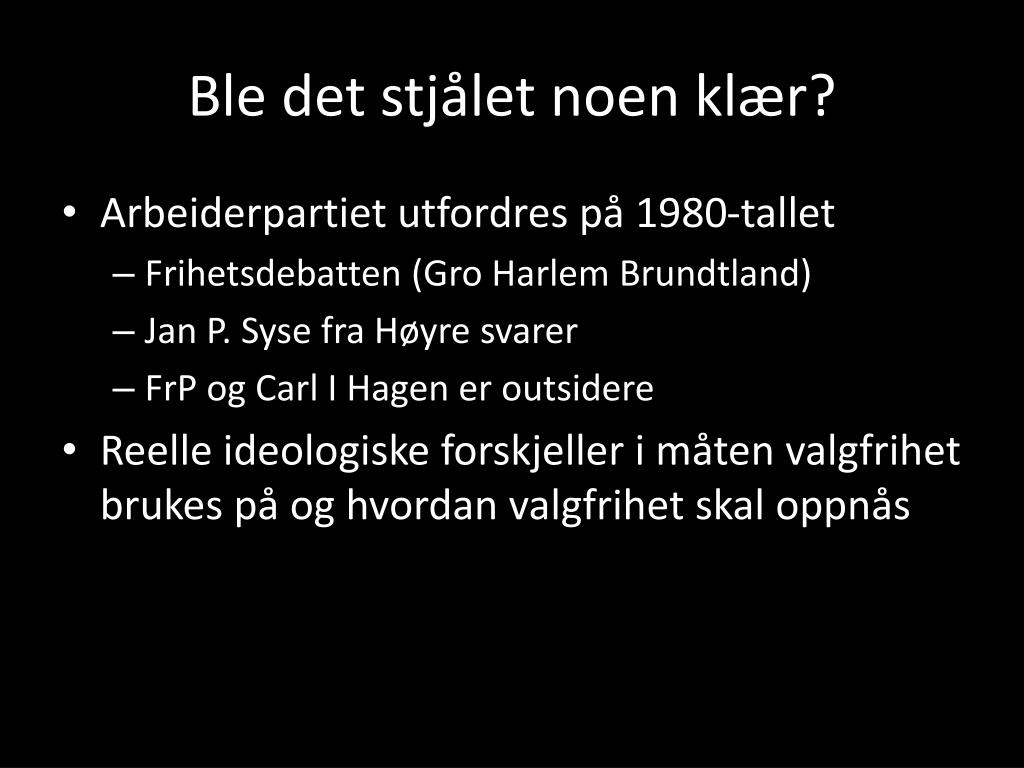 Ble det stjålet noen klær?

• Arbeiderpartiet utfordres på 1980-tallet
– Frihetsdebatten (Gro Harlem Brundtland)
– Jan P. Syse fra Høyre svarer
– FrP og Carl I Hagen er outsidere
• Reelle ideologiske forskjeller i måten valgfrihet brukes på og hvordan valgfrihet skal oppnås